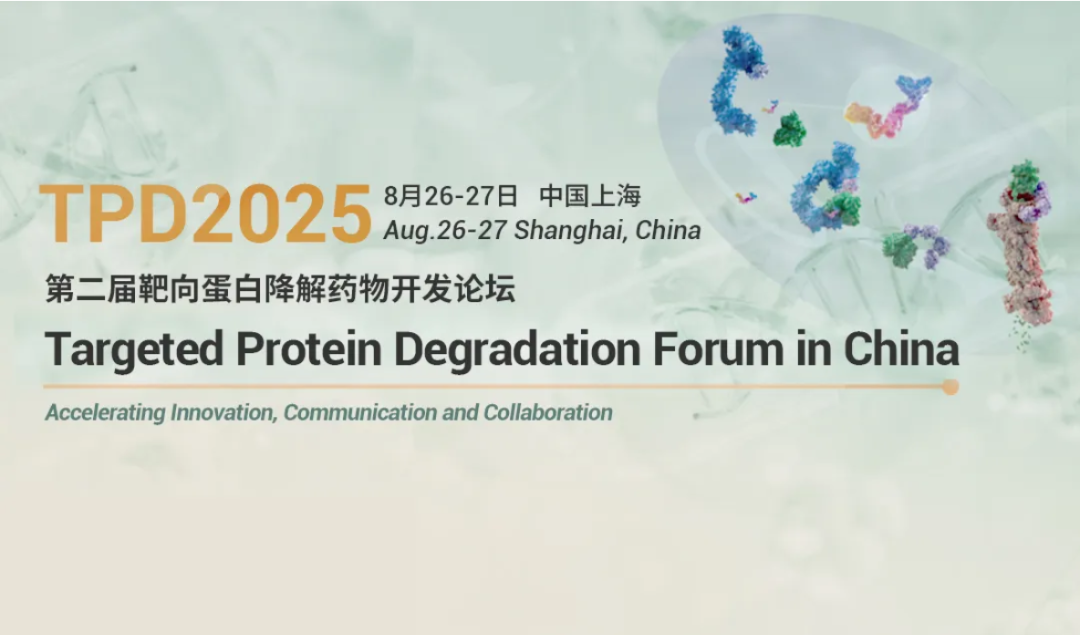 TPD2025 8月26-27日 中国上海
Aug.26-27 Shanghai, China

第二届靶向蛋白降解药物开发论坛

Targeted Protein Degradation Forum in China

Accelerating Innovation, Communication and Collaboration